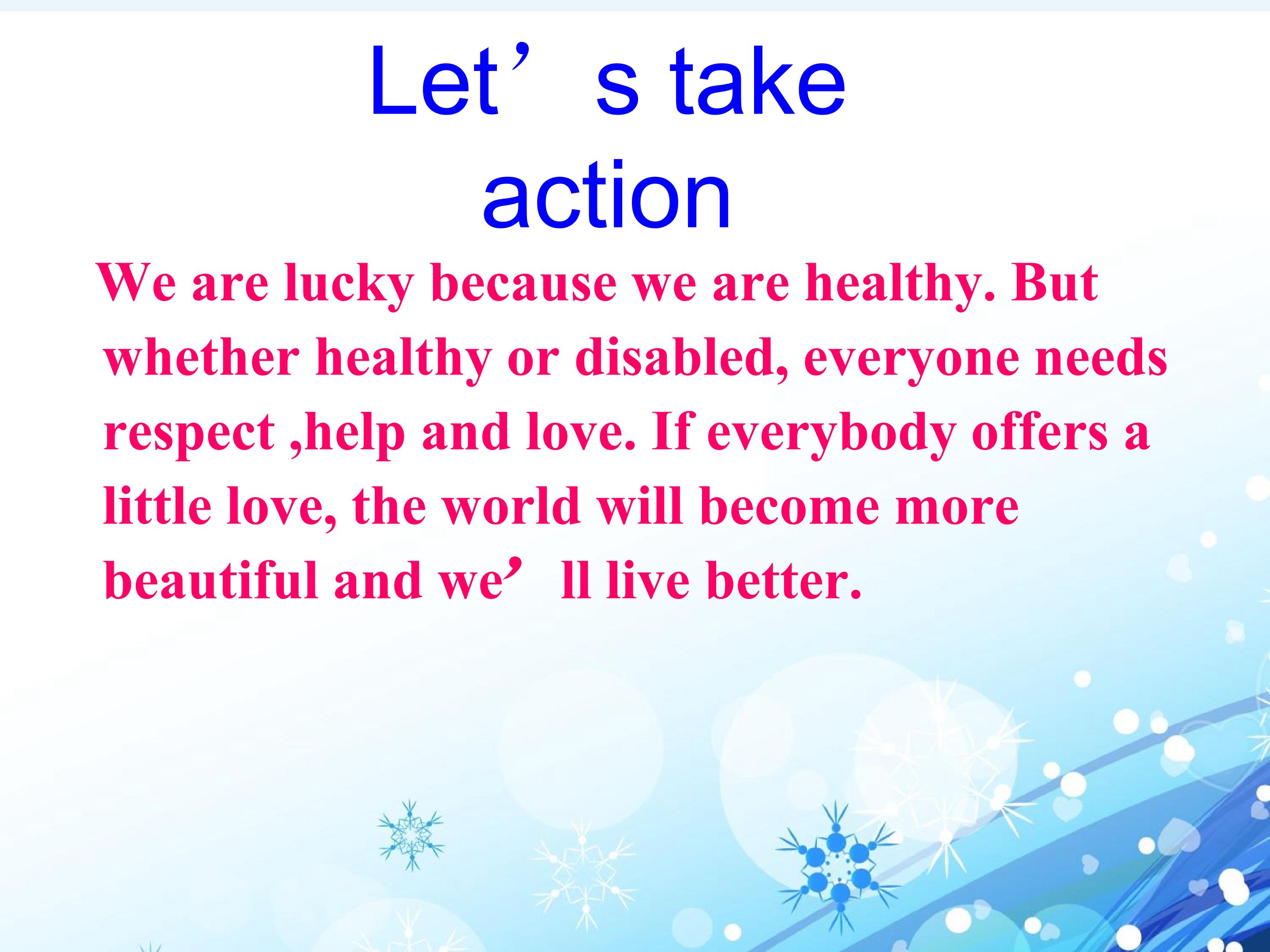 Let’s take action

We are lucky because we are healthy. But whether healthy or disabled, everyone needs respect ,help and love. If everybody offers a little love, the world will become more beautiful and we’ll live better.